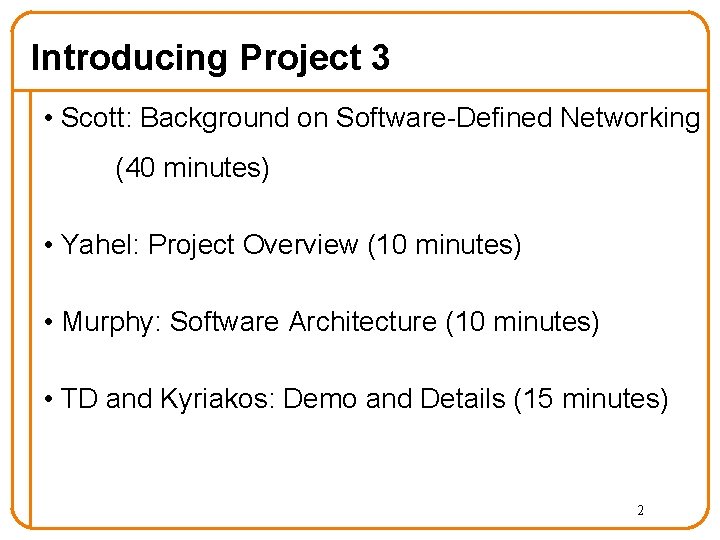 Introducing Project 3

• Scott: Background on Software-Defined Networking (40 minutes)

• Yahel: Project Overview (10 minutes)

• Murphy: Software Architecture (10 minutes)

• TD and Kyriakos: Demo and Details (15 minutes)

2